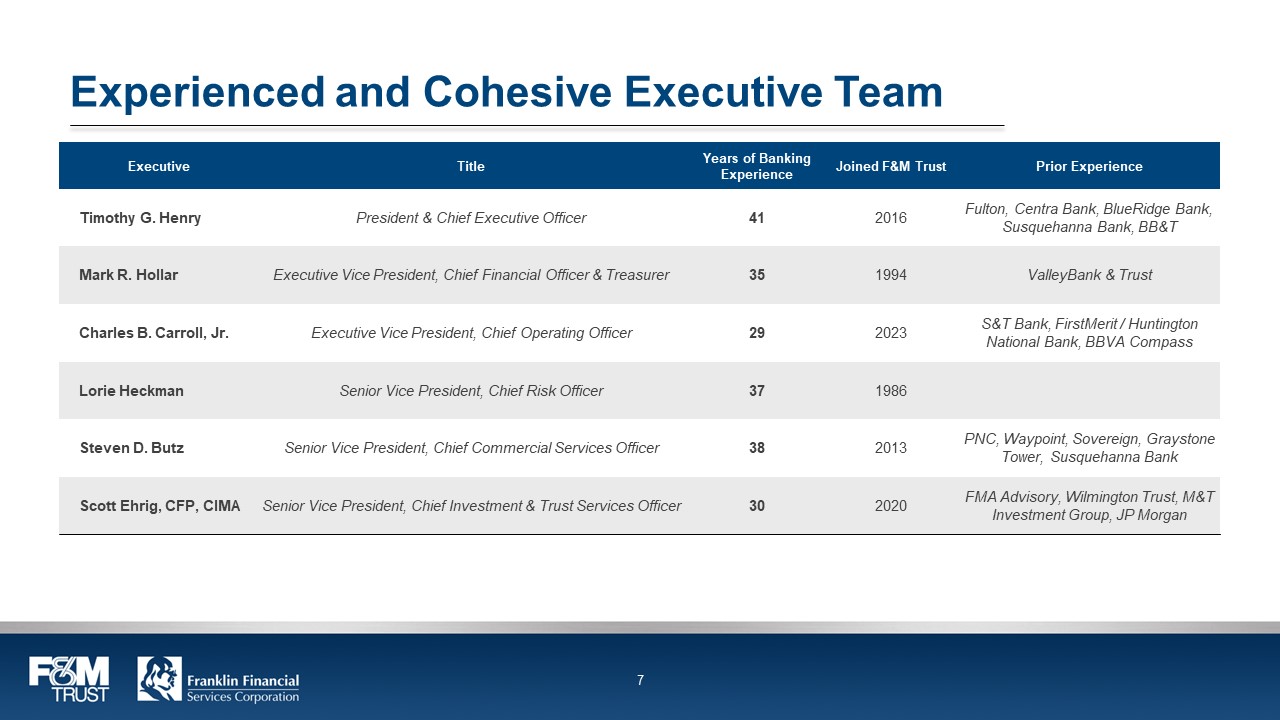 Experienced and Cohesive Executive Team

| Executive | Title | Years of Banking Experience | Joined F&M Trust | Prior Experience |
|---|---|---|---|---|
| Timothy G. Henry | President & Chief Executive Officer | 41 | 2016 | Fulton, Centra Bank, BlueRidge Bank, Susquehanna Bank, BB&T |
| Mark R. Hollar | Executive Vice President, Chief Financial Officer & Treasurer | 35 | 1994 | ValleyBank & Trust |
| Charles B. Carroll, Jr. | Executive Vice President, Chief Operating Officer | 29 | 2023 | S&T Bank, FirstMerit / Huntington National Bank, BBVA Compass |
| Lorie Heckman | Senior Vice President, Chief Risk Officer | 37 | 1986 | |
| Steven D. Butz | Senior Vice President, Chief Commercial Services Officer | 38 | 2013 | PNC, Waypoint, Sovereign, Graystone Tower, Susquehanna Bank |
| Scott Ehrig, CFP, CIMA | Senior Vice President, Chief Investment & Trust Services Officer | 30 | 2020 | FMA Advisory, Wilmington Trust, M&T Investment Group, JP Morgan |

F&M TRUST

Franklin Financial Services Corporation

7